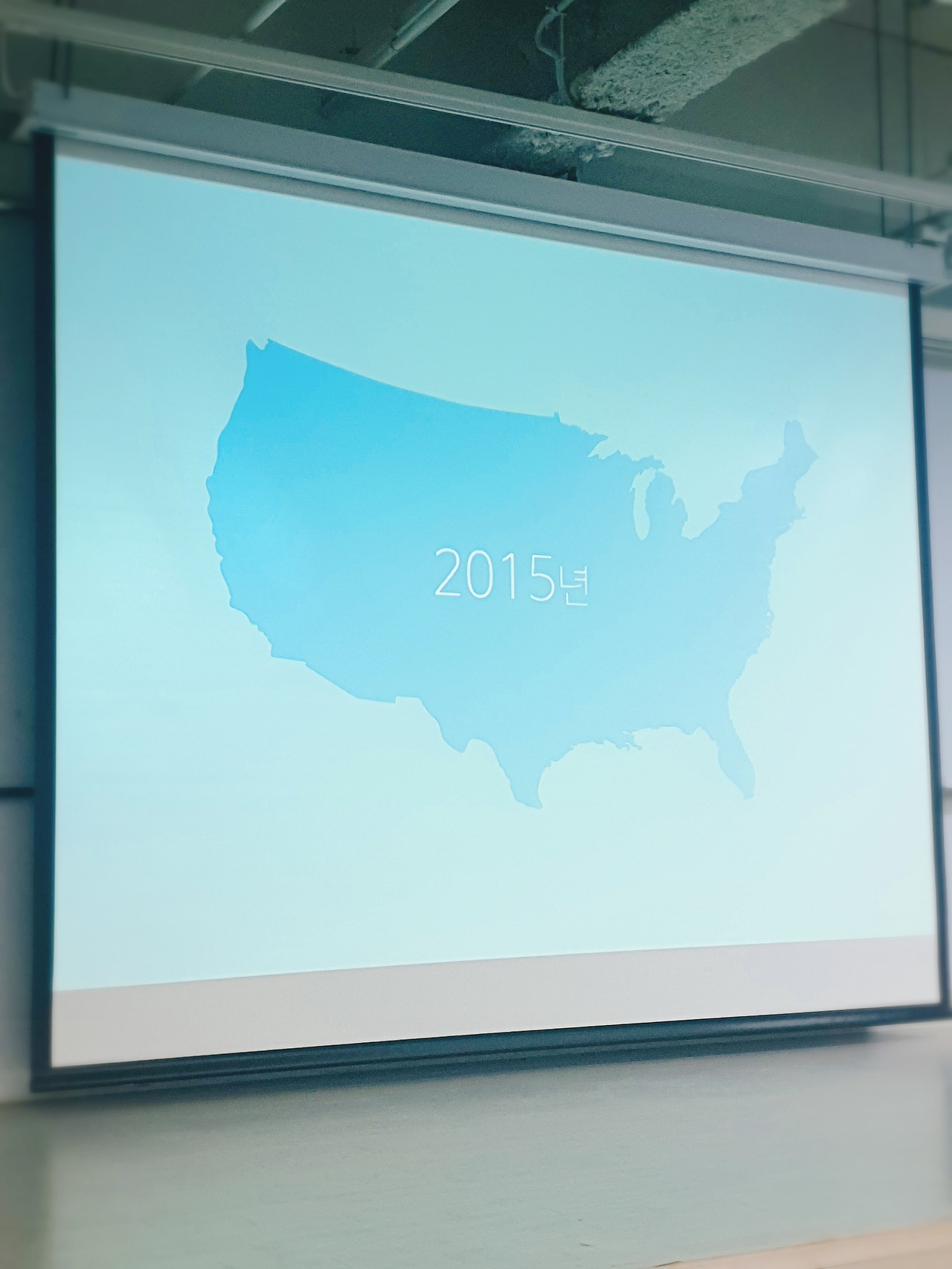 2015년